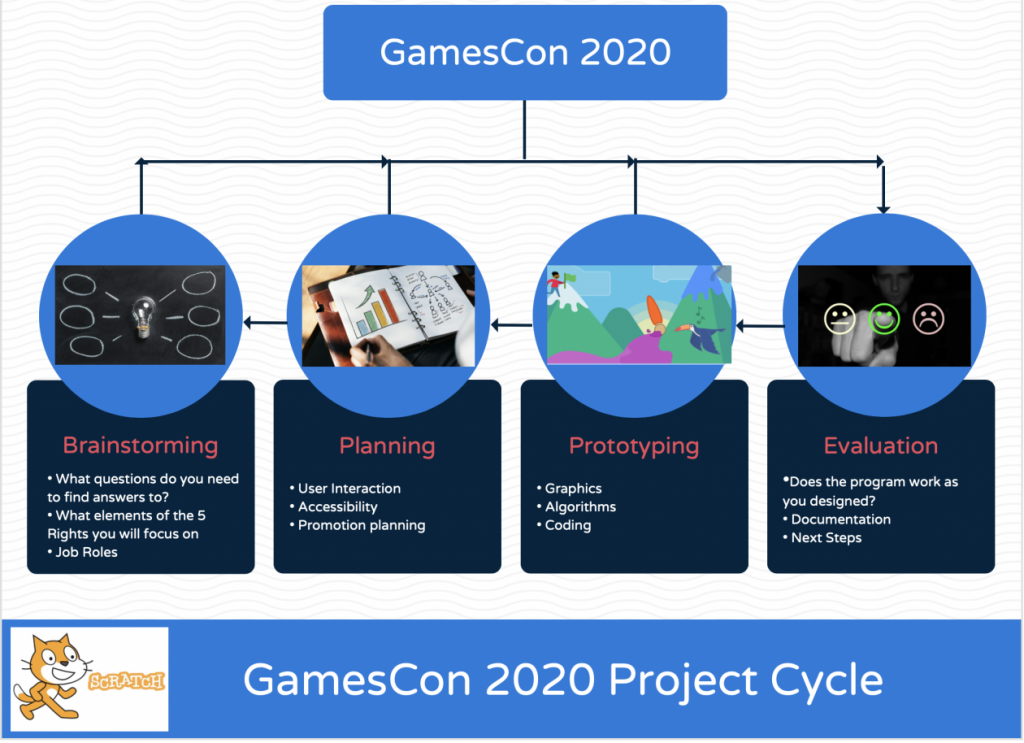 GamesCon 2020

Brainstorming

• What questions do you need to find answers to?
• What elements of the 5 Rights you will focus on
• Job Roles

Planning

• User Interaction
• Accessibility
• Promotion planning

Prototyping

• Graphics
• Algorithms
• Coding

Evaluation

•Does the program work as you designed?
• Documentation
• Next Steps

SCRATCH

GamesCon 2020 Project Cycle